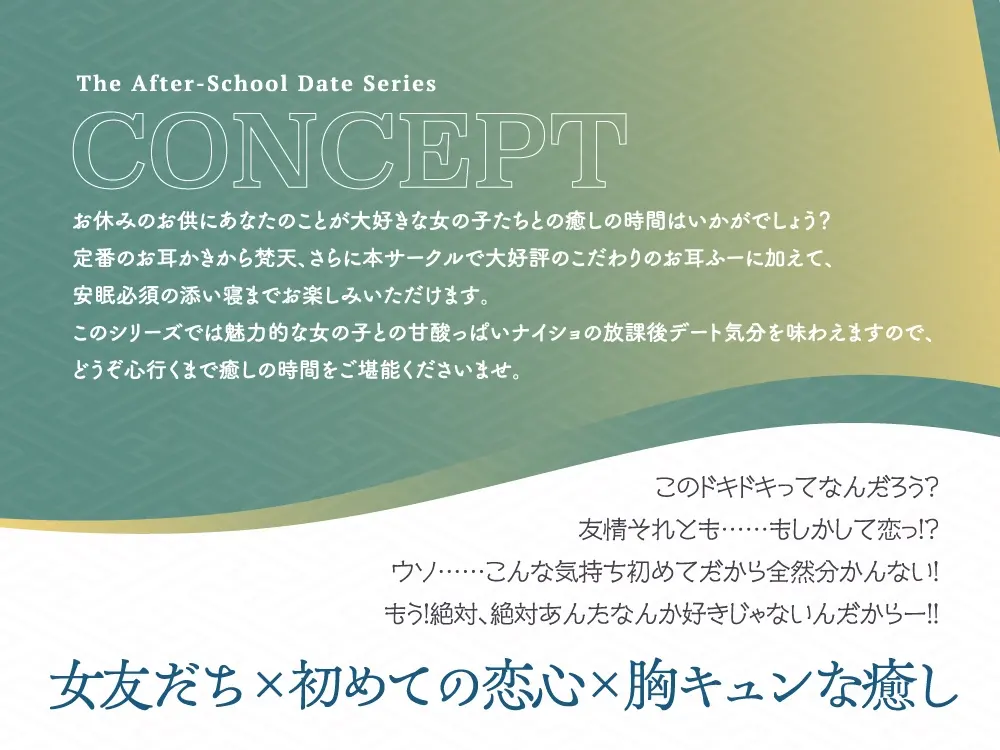 The After-School Date Series

CONCEPT

お休みのお供にあなたのことが大好きな女の子たちとの癒しの時間はいかがでしょう？
定番のお耳かきから梵天、さらに本サークルで大好評のこだわりのお耳ふーに加えて、
安眠必須の添い寝までお楽しみいただけます。
このシリーズでは魅力的な女の子との甘酸っぱいナイショの放課後デート気分を味わえますので、
どうぞ心行くまで癒しの時間をご堪能くださいませ。

このドキドキってなんだろう？
友情それとも……もしかして恋っ!?
ウソ……こんな気持ち初めてだから全然分かんない！
もう!絶対、絶対あんたなんか好きじゃないんだからー!!

女友だち×初めての恋心×胸キュンな癒し